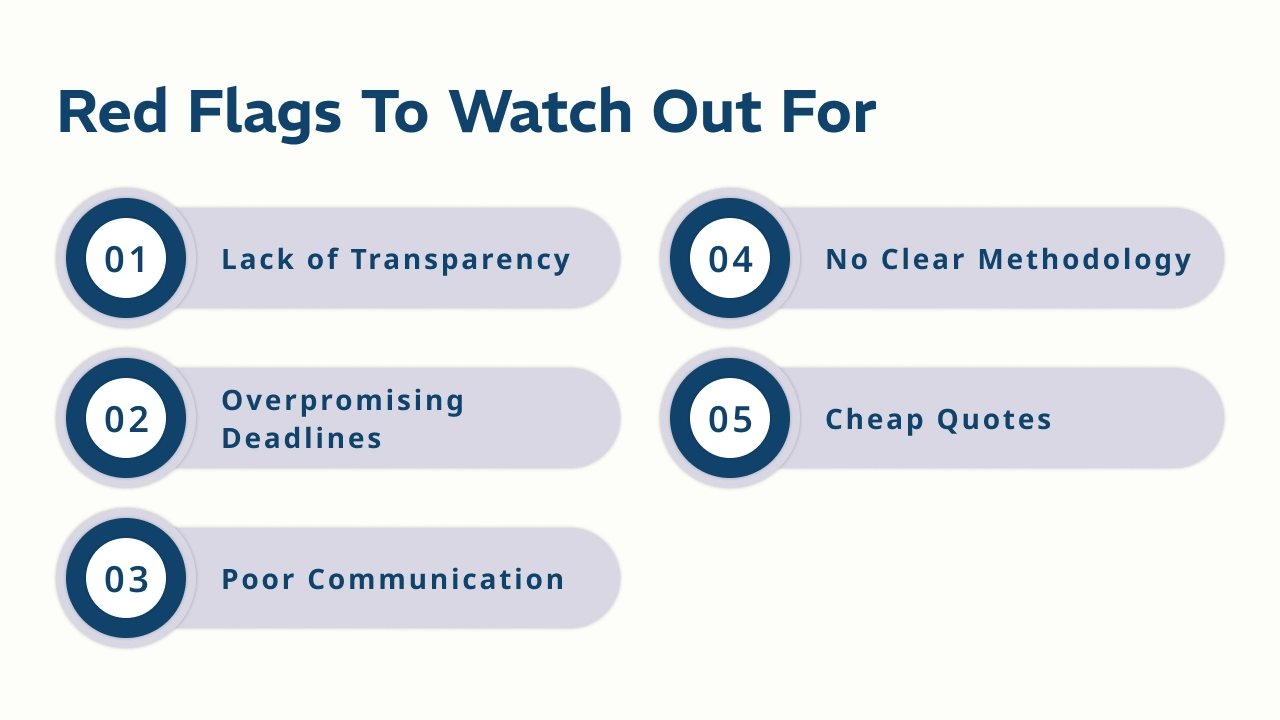 Red Flags To Watch Out For

01 Lack of Transparency

02 Overpromising Deadlines

03 Poor Communication

04 No Clear Methodology

05 Cheap Quotes